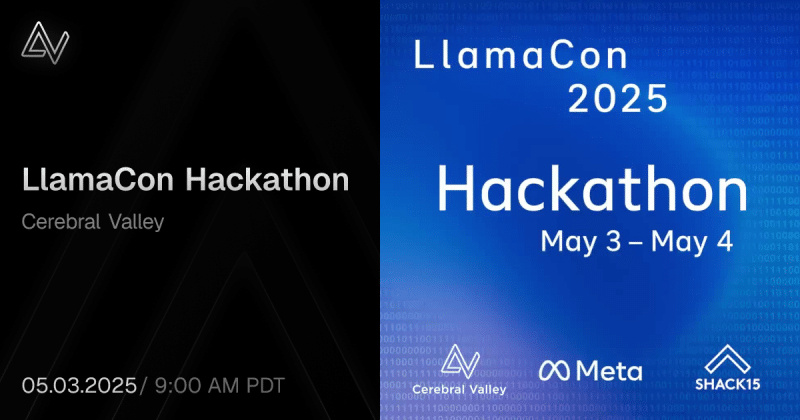 LlamaCon Hackathon

Cerebral Valley

05.03.2025/ 9:00 AM PDT

LlamaCon 2025

Hackathon

May 3 – May 4

Cerebral Valley

Meta

SHACK15